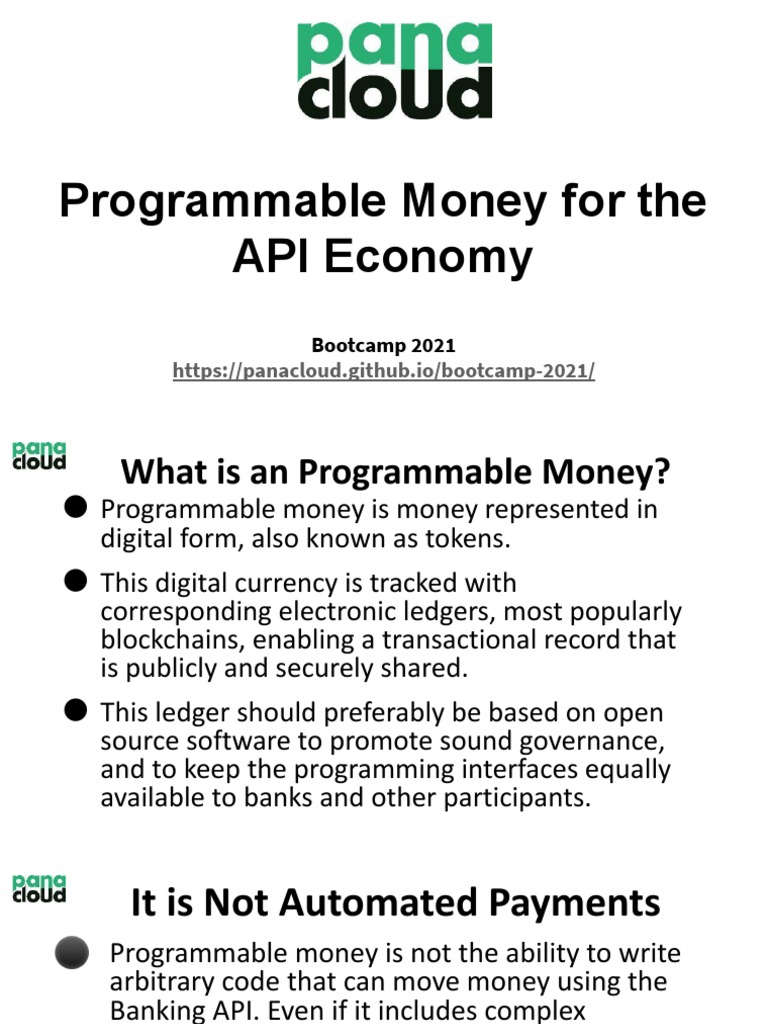 pana
cloud

Programmable Money for the API Economy

Bootcamp 2021
https://panacloud.github.io/bootcamp-2021/

pana
cloud

What is an Programmable Money?

● Programmable money is money represented in digital form, also known as tokens.

● This digital currency is tracked with corresponding electronic ledgers, most popularly blockchains, enabling a transactional record that is publicly and securely shared.

● This ledger should preferably be based on open source software to promote sound governance, and to keep the programming interfaces equally available to banks and other participants.

pana
cloud

It is Not Automated Payments

● Programmable money is not the ability to write arbitrary code that can move money using the Banking API. Even if it includes complex